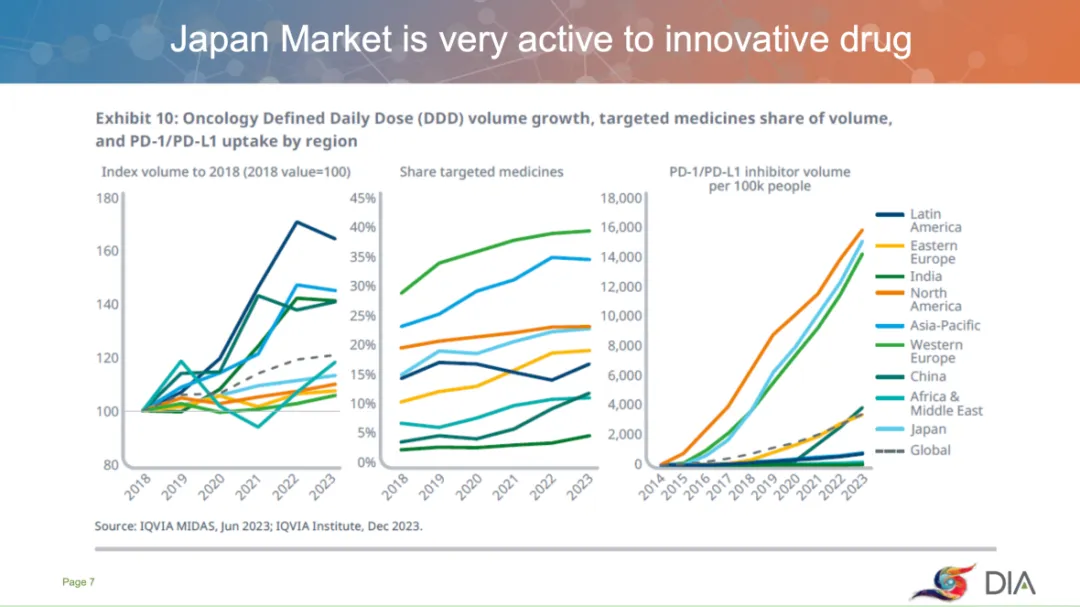 Japan Market is very active to innovative drug

Exhibit 10: Oncology Defined Daily Dose (DDD) volume growth, targeted medicines share of volume, and PD-1/PD-L1 uptake by region

Index volume to 2018 (2018 value=100)

180
160
140
120
100
80

2018 2019 2020 2021 2022 2023

Share targeted medicines

45%
40%
35%
30%
25%
20%
15%
10%
5%
0%

2018 2019 2020 2021 2022 2023

PD-1/PD-L1 inhibitor volume per 100k people

18,000
16,000
14,000
12,000
10,000
8,000
6,000
4,000
2,000
0

2014 2015 2016 2017 2018 2019 2020 2021 2022 2023

Latin America
Eastern Europe
India
North America
Asia-Pacific
Western Europe
China
Africa & Middle East
Japan
Global

Source: IQVIA MIDAS, Jun 2023; IQVIA Institute, Dec 2023.

Page 7

DIA